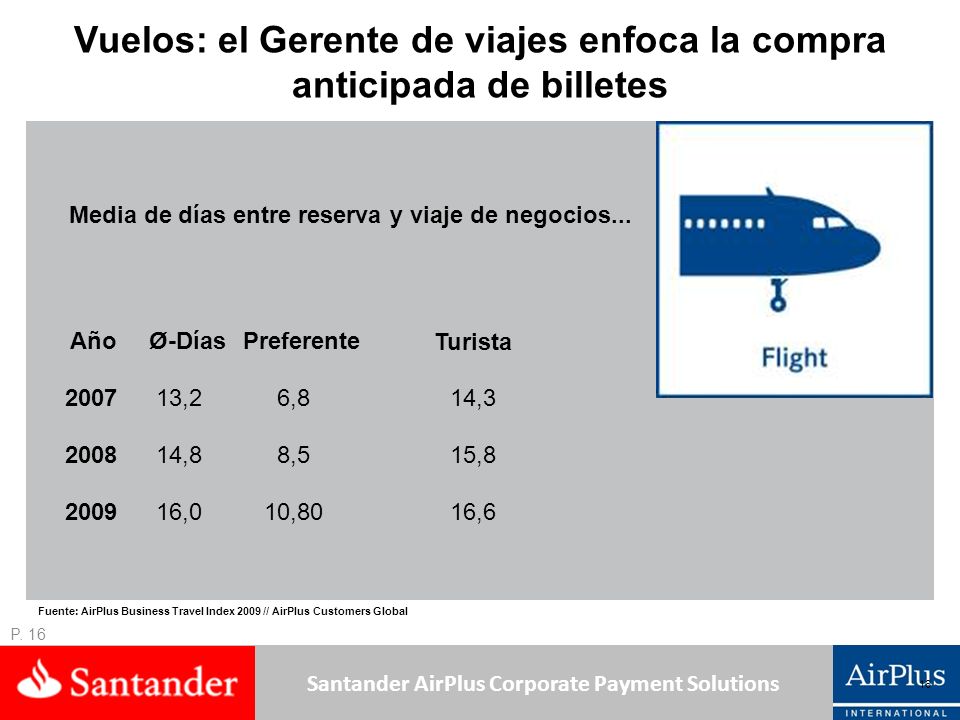 Vuelos: el Gerente de viajes enfoca la compra anticipada de billetes

Media de días entre reserva y viaje de negocios...

| Año | Ø-Días | Preferente | Turista |
|---|---|---|---|
| 2007 | 13,2 | 6,8 | 14,3 |
| 2008 | 14,8 | 8,5 | 15,8 |
| 2009 | 16,0 | 10,80 | 16,6 |

Flight

Fuente: AirPlus Business Travel Index 2009 // AirPlus Customers Global

P. 16

Santander

Santander AirPlus Corporate Payment Solutions

AirPlus
INTERNATIONAL